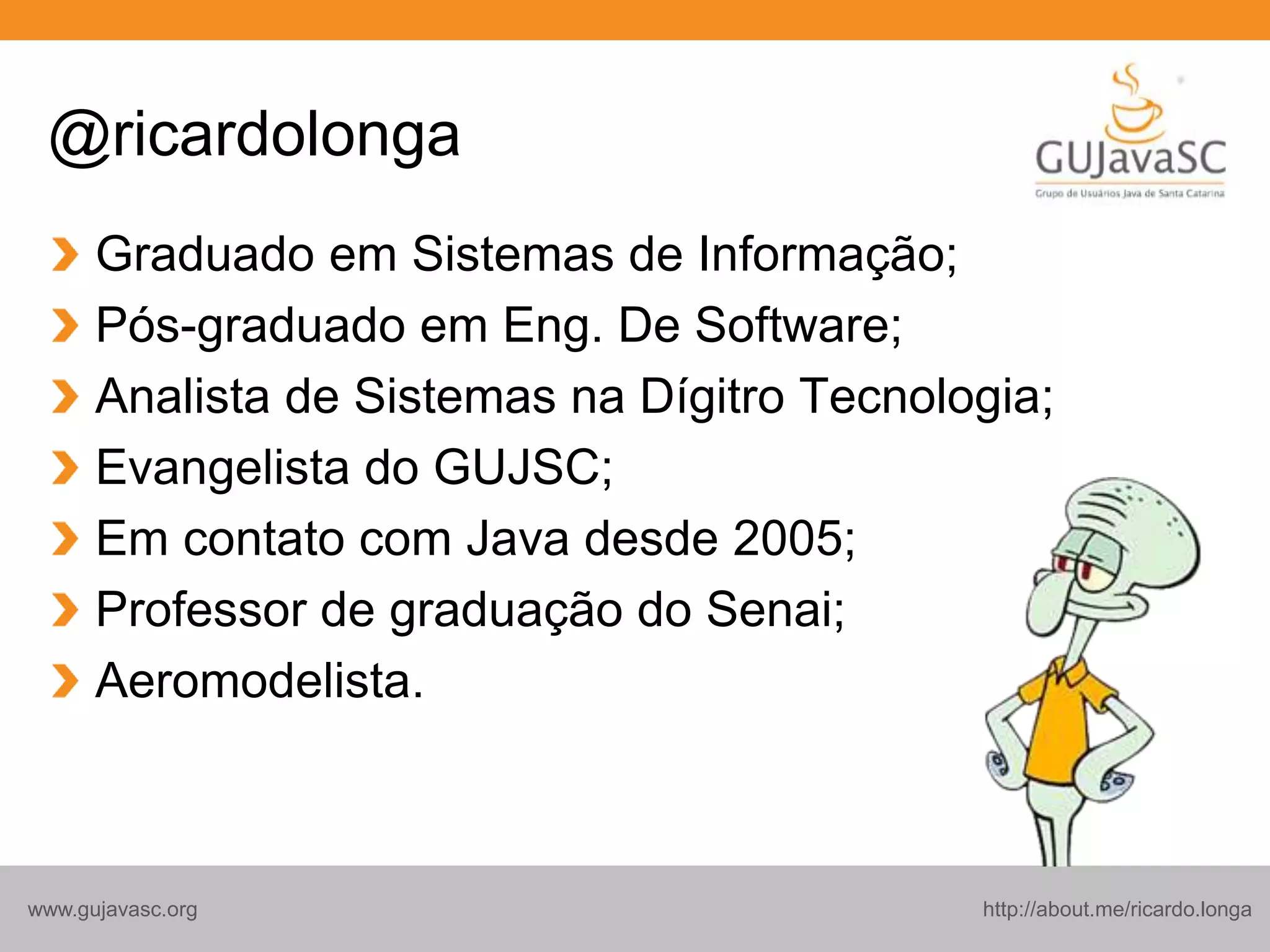 @ricardolonga

GUJavaSC
Grupo de Usuários Java de Santa Catarina

Graduado em Sistemas de Informação;
Pós-graduado em Eng. De Software;
Analista de Sistemas na Dígitro Tecnologia;
Evangelista do GUJSC;
Em contato com Java desde 2005;
Professor de graduação do Senai;
Aeromodelista.

www.gujavasc.org

http://about.me/ricardo.longa